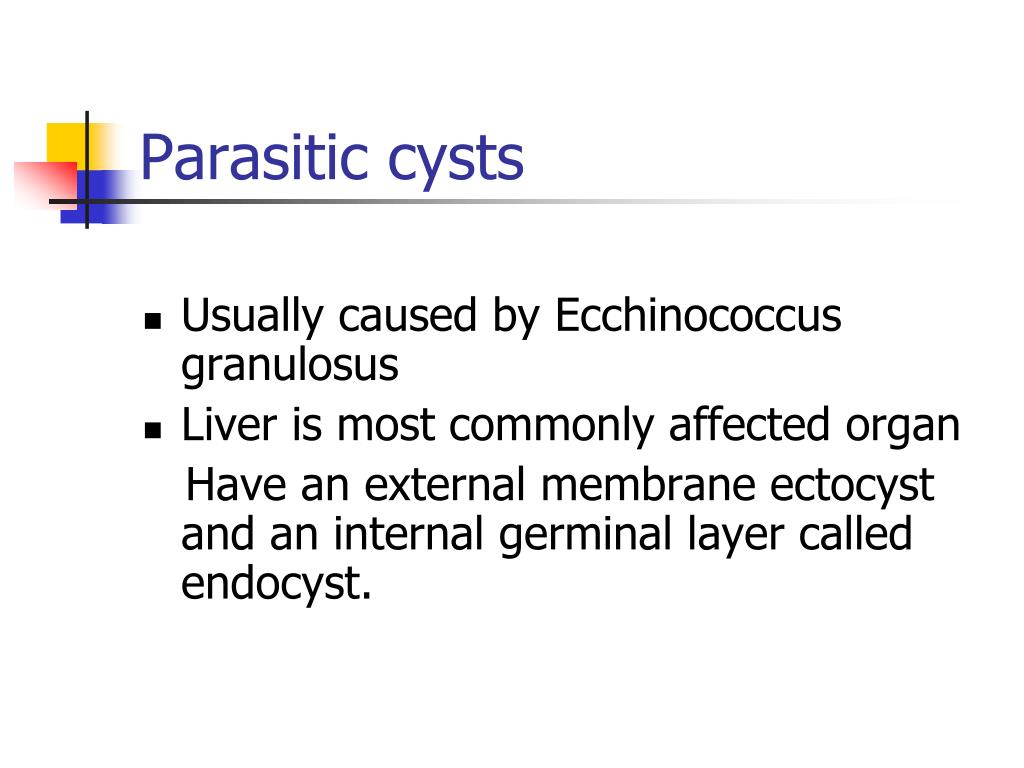 Parasitic cysts

- Usually caused by Ecchinococcus granulosus
- Liver is most commonly affected organ
 Have an external membrane ectocyst and an internal germinal layer called endocyst.